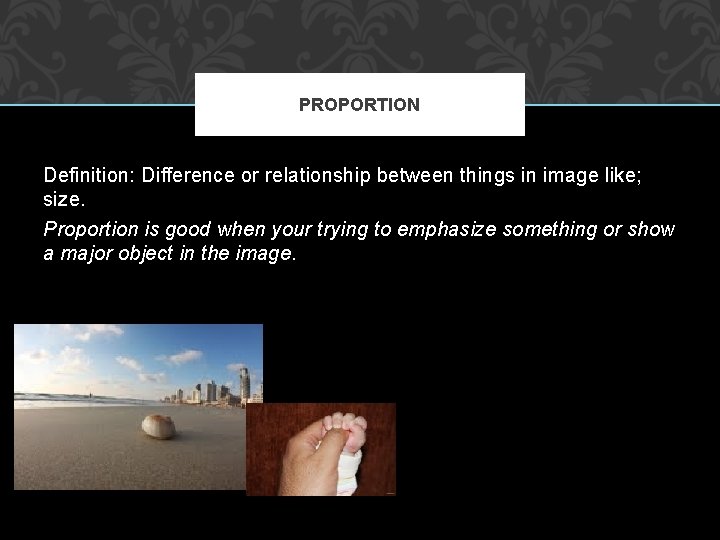 PROPORTION

Definition: Difference or relationship between things in image like; size.

Proportion is good when your trying to emphasize something or show a major object in the image.